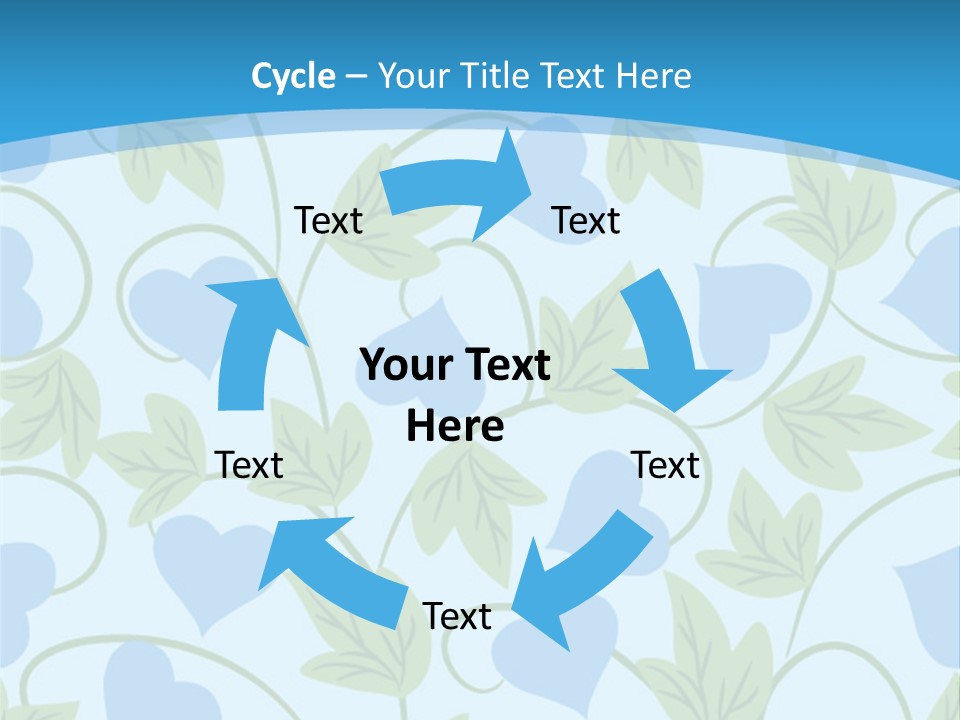 Cycle – Your Title Text Here

Text

Text

Your Text Here

Text

Text

Text